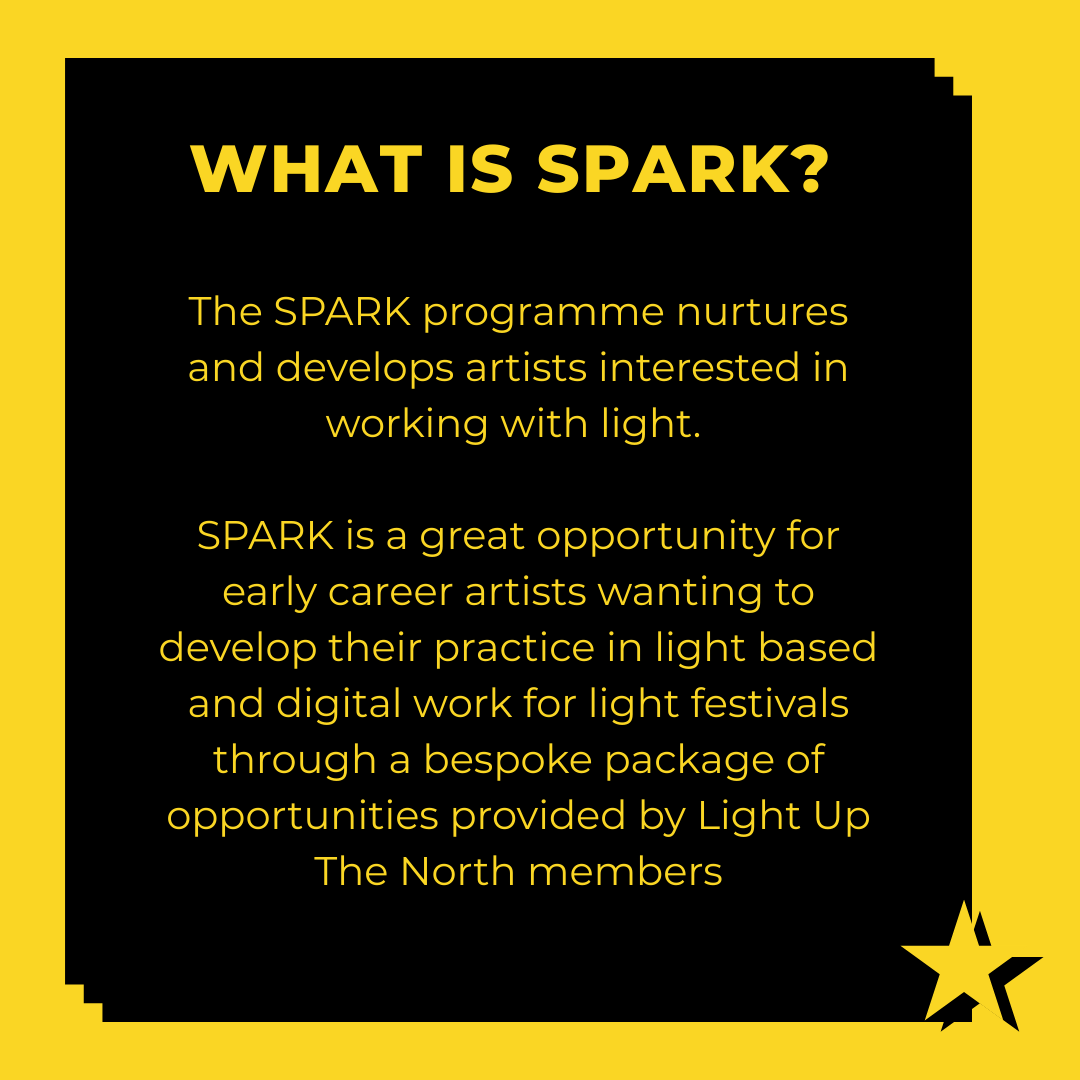 WHAT IS SPARK?

The SPARK programme nurtures and develops artists interested in working with light.

SPARK is a great opportunity for early career artists wanting to develop their practice in light based and digital work for light festivals through a bespoke package of opportunities provided by Light Up The North members